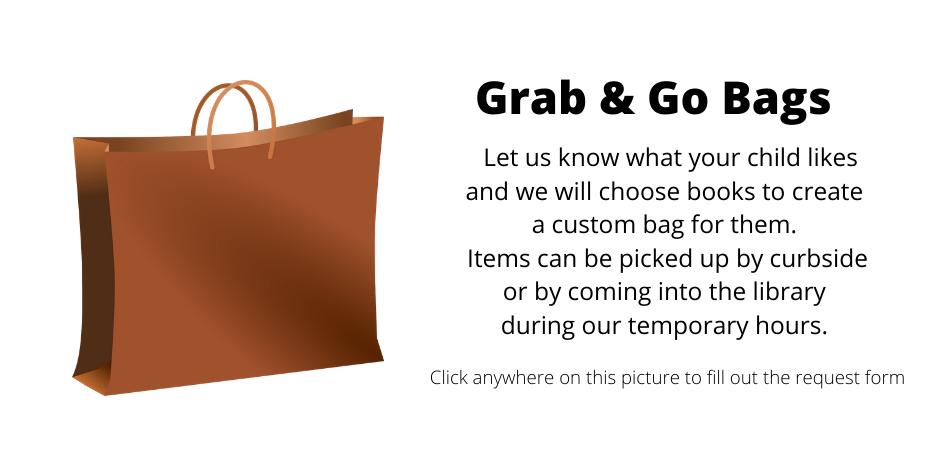 Grab & Go Bags

Let us know what your child likes and we will choose books to create a custom bag for them. Items can be picked up by curbside or by coming into the library during our temporary hours.

Click anywhere on this picture to fill out the request form